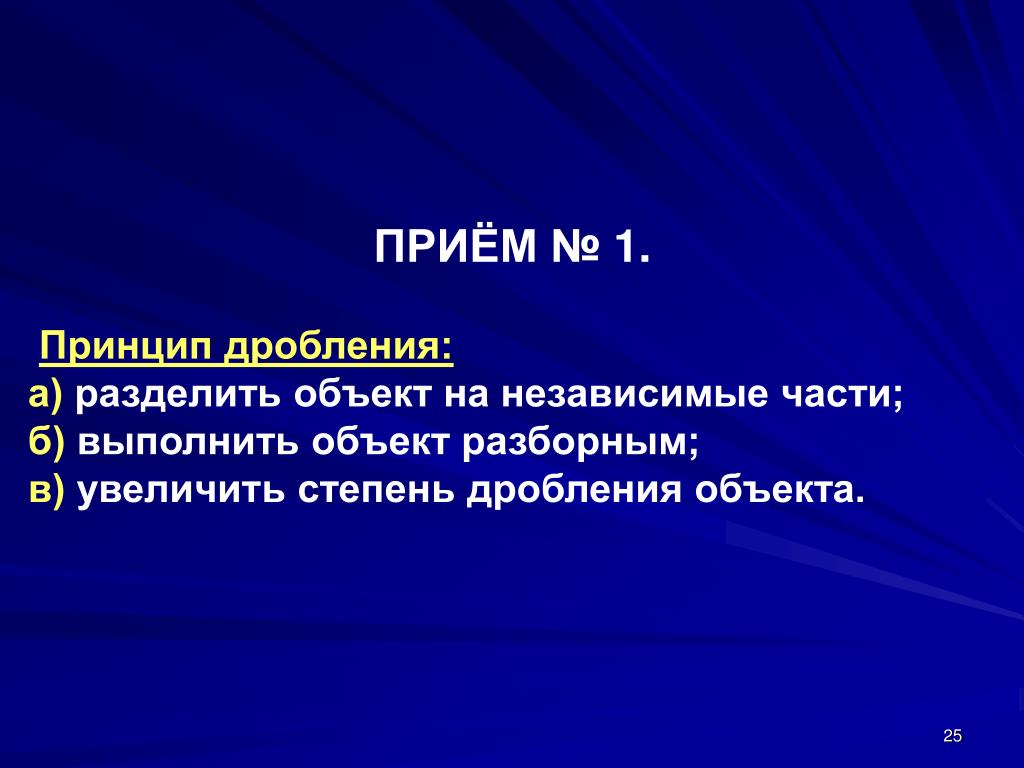 ПРИЁМ № 1.

Принцип дробления:
а) разделить объект на независимые части;
б) выполнить объект разборным;
в) увеличить степень дробления объекта.

25